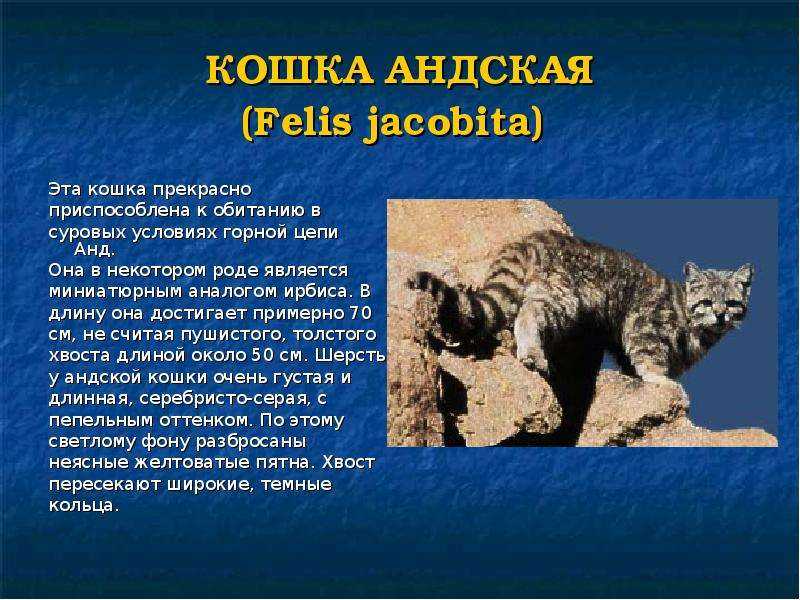 КОШКА АНДСКАЯ
(Felis jacobita)

Эта кошка прекрасно приспособлена к обитанию в суровых условиях горной цепи Анд.
Она в некотором роде является миниатюрным аналогом ирбиса. В длину она достигает примерно 70 см, не считая пушистого, толстого хвоста длиной около 50 см. Шерсть у андской кошки очень густая и длинная, серебристо-серая, с пепельным оттенком. По этому светлому фону разбросаны неясные желтоватые пятна. Хвост пересекают широкие, темные кольца.